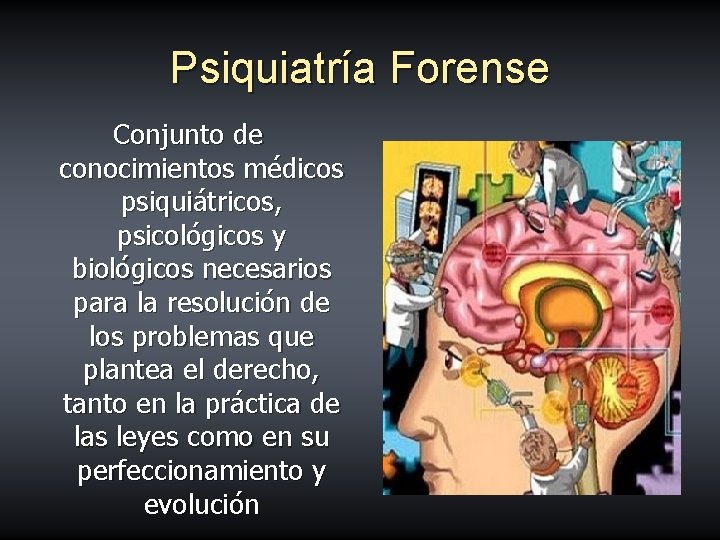 Psiquiatría Forense

Conjunto de conocimientos médicos psiquiátricos, psicológicos y biológicos necesarios para la resolución de los problemas que plantea el derecho, tanto en la práctica de las leyes como en su perfeccionamiento y evolución